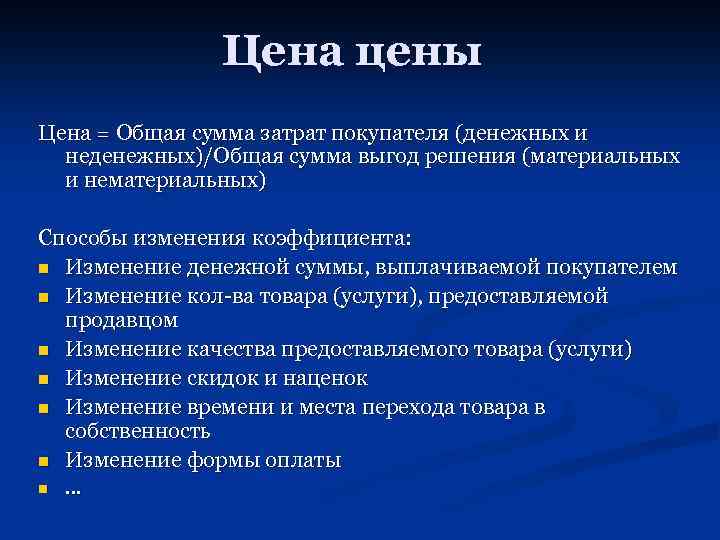 Цена цены

Цена = Общая сумма затрат покупателя (денежных и неденежных)/Общая сумма выгод решения (материальных и нематериальных)

Способы изменения коэффициента:
- Изменение денежной суммы, выплачиваемой покупателем
- Изменение кол-ва товара (услуги), предоставляемой продавцом
- Изменение качества предоставляемого товара (услуги)
- Изменение скидок и наценок
- Изменение времени и места перехода товара в собственность
- Изменение формы оплаты
- …